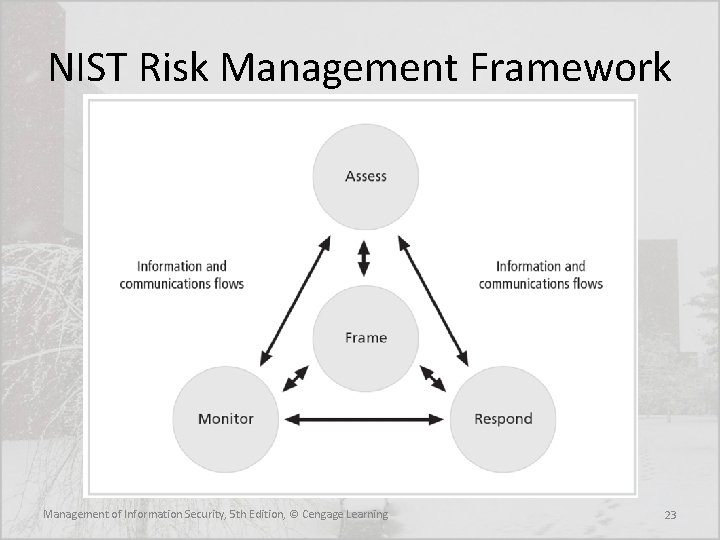 NIST Risk Management Framework

Assess

Information and communications flows

Information and communications flows

Frame

Monitor

Respond

Management of Information Security, 5th Edition, © Cengage Learning

23